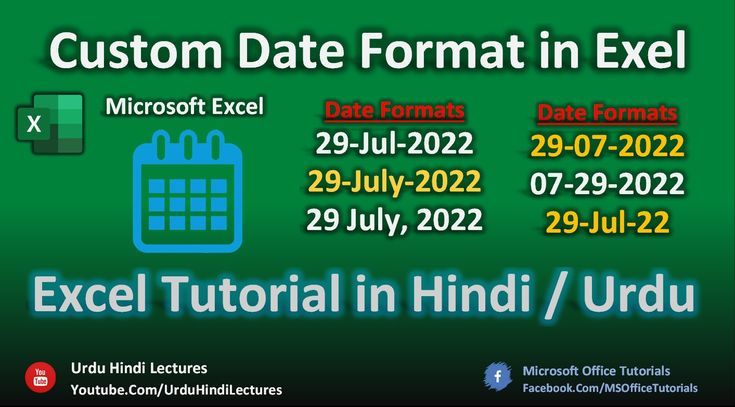 Custom Date Format in Exel

X

Microsoft Excel

Date Formats
29-Jul-2022
29-July-2022
29 July, 2022

Date Formats
29-07-2022
07-29-2022
29-Jul-22

Excel Tutorial in Hindi / Urdu

You Tube

Urdu Hindi Lectures
Youtube.Com/UrduHindiLectures

f

Microsoft Office Tutorials
Facebook.Com/MSOfficeTutorials